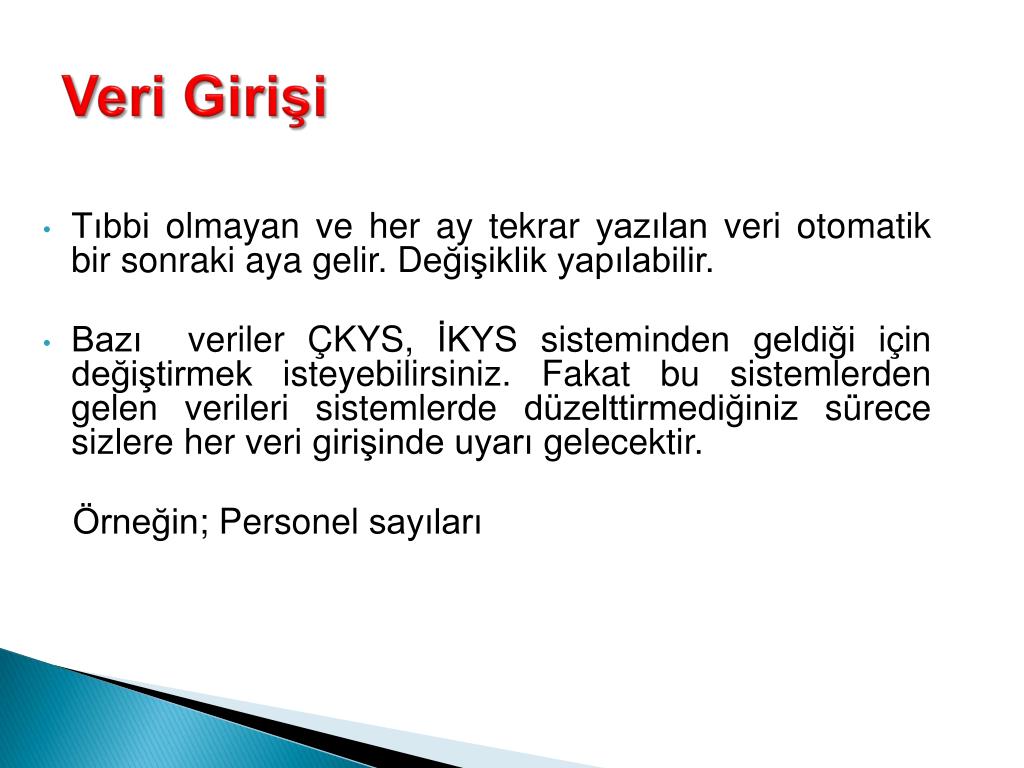 Veri Girişi

• Tıbbi olmayan ve her ay tekrar yazılan veri otomatik bir sonraki aya gelir. Değişiklik yapılabilir.

• Bazı veriler ÇKYS, İKYS sisteminden geldiği için değiştirmek isteyebilirsiniz. Fakat bu sistemlerden gelen verileri sistemlerde düzelttirmediğiniz sürece sizlere her veri girişinde uyarı gelecektir.

Örneğin; Personel sayıları